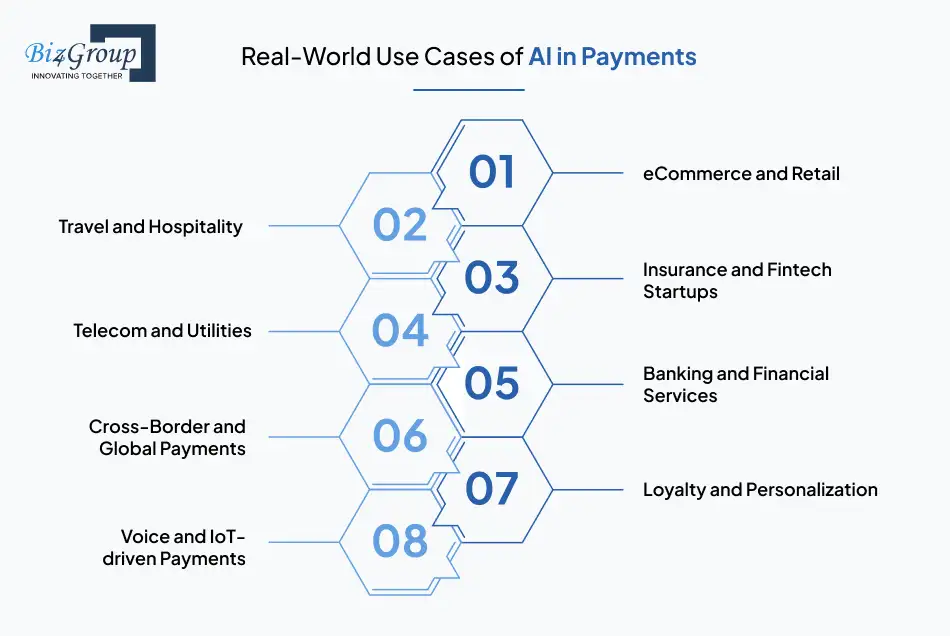 Biz4Group
INNOVATING TOGETHER

Real-World Use Cases of AI in Payments

01
eCommerce and Retail

02
Travel and Hospitality

03
Insurance and Fintech Startups

04
Telecom and Utilities

05
Banking and Financial Services

06
Cross-Border and Global Payments

07
Loyalty and Personalization

08
Voice and IoT-driven Payments